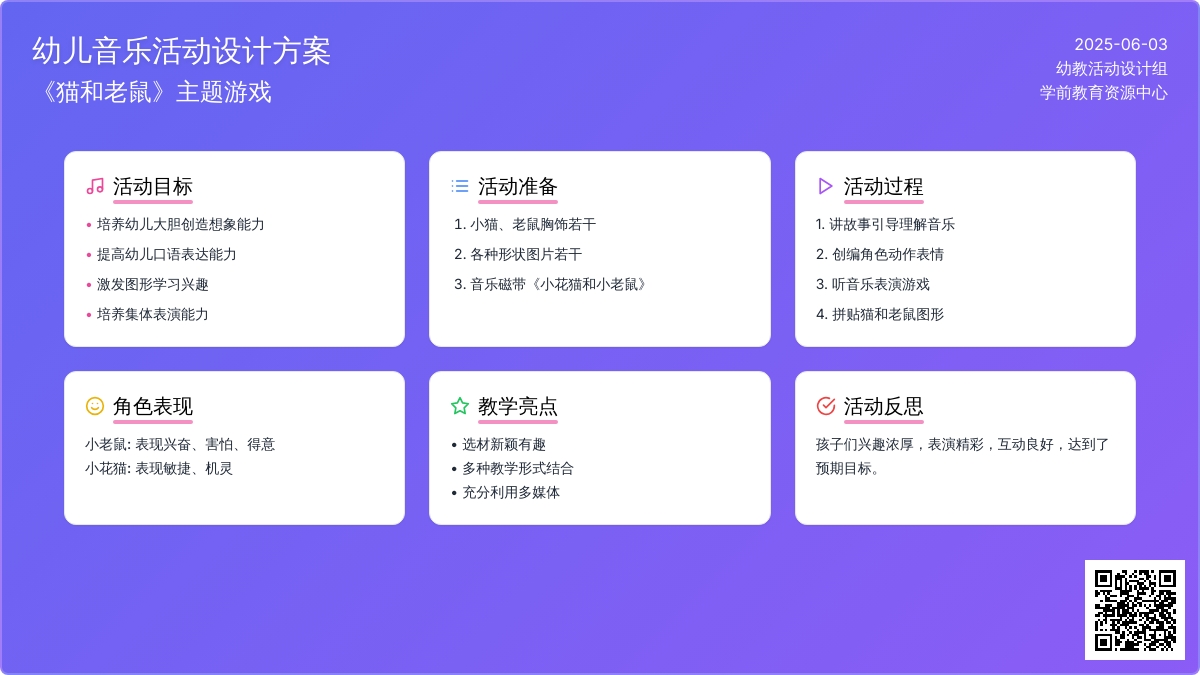 幼儿音乐活动设计方案
《猫和老鼠》主题游戏

2025-06-03
幼教活动设计组
学前教育资源中心

活动目标
• 培养幼儿大胆创造想象能力
• 提高幼儿口语表达能力
• 激发图形学习兴趣
• 培养集体表演能力

活动准备
1. 小猫、老鼠胸饰若干
2. 各种形状图片若干
3. 音乐磁带《小花猫和小老鼠》

活动过程
1. 讲故事引导理解音乐
2. 创编角色动作表情
3. 听音乐表演游戏
4. 拼贴猫和老鼠图形

角色表现
小老鼠: 表现兴奋、害怕、得意
小花猫: 表现敏捷、机灵

教学亮点
• 选材新颖有趣
• 多种教学形式结合
• 充分利用多媒体

活动反思
孩子们兴趣浓厚，表演精彩，互动良好，达到了预期目标。